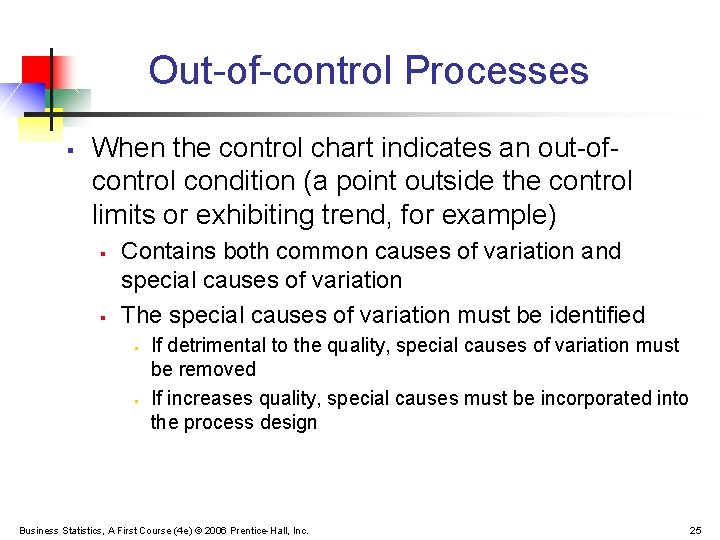 Out-of-control Processes

▪ When the control chart indicates an out-of-control condition (a point outside the control limits or exhibiting trend, for example)

▪ Contains both common causes of variation and special causes of variation

▪ The special causes of variation must be identified

▪ If detrimental to the quality, special causes of variation must be removed

▪ If increases quality, special causes must be incorporated into the process design

Business Statistics, A First Course (4e) © 2006 Prentice-Hall, Inc.

25